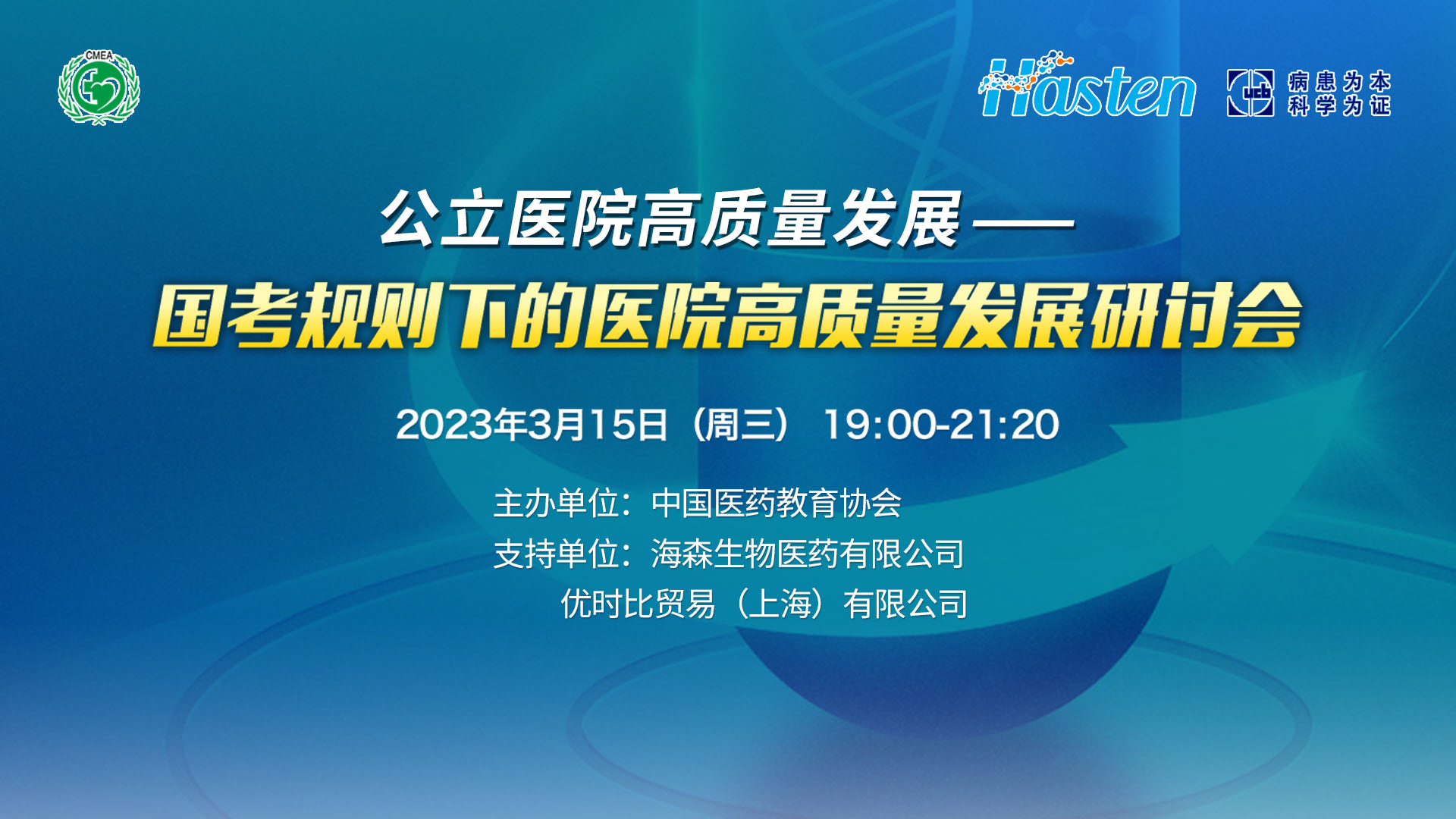 CMEA

Hasten

ucb 病患为本 科学为证

公立医院高质量发展——
国考规则下的医院高质量发展研讨会

2023年3月15日（周三） 19:00-21:20

主办单位：中国医药教育协会
支持单位：海森生物医药有限公司
优时比贸易（上海）有限公司